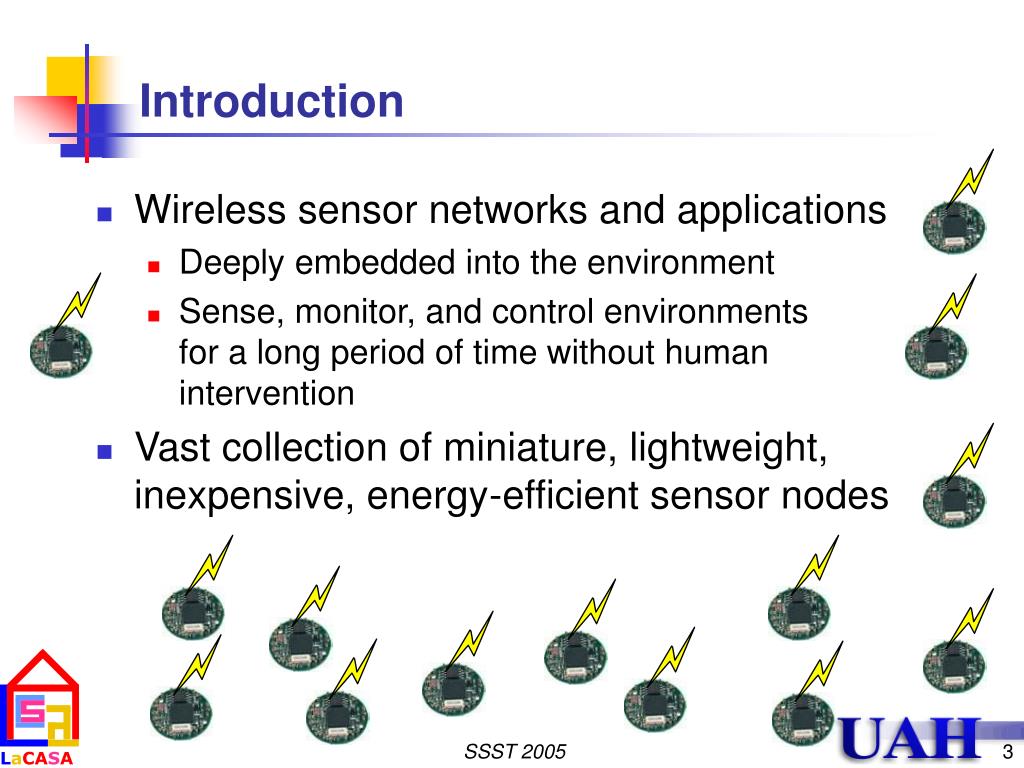 Introduction

Wireless sensor networks and applications

Deeply embedded into the environment

Sense, monitor, and control environments for a long period of time without human intervention

Vast collection of miniature, lightweight, inexpensive, energy-efficient sensor nodes

LaCASA

SSST 2005

UAH

3